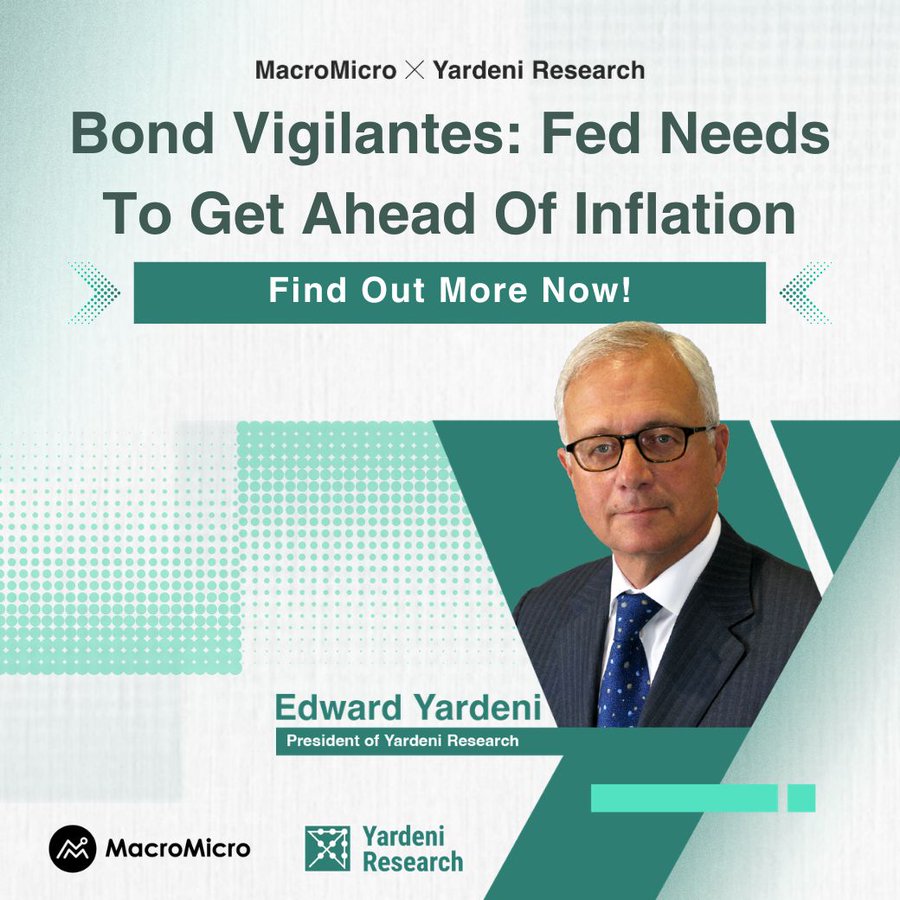 MacroMicro × Yardeni Research

Bond Vigilantes: Fed Needs To Get Ahead Of Inflation

Find Out More Now!

Edward Yardeni
President of Yardeni Research

MacroMicro

Yardeni Research